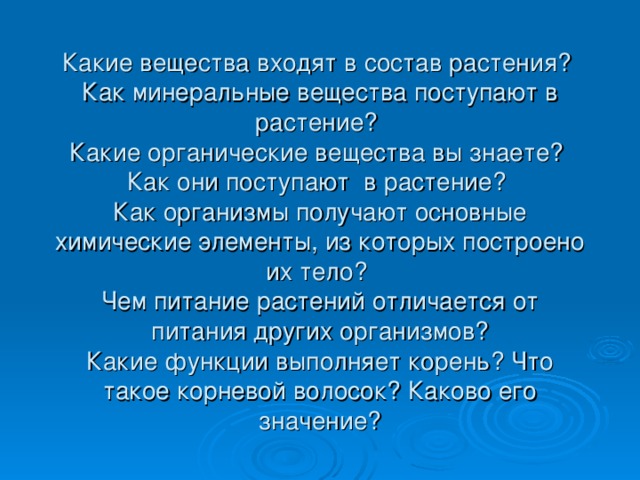 Какие вещества входят в состав растения?
Как минеральные вещества поступают в растение?
Какие органические вещества вы знаете?
Как они поступают  в растение?
Как организмы получают основные химические элементы, из которых построено их тело?
Чем питание растений отличается от питания других организмов?
Какие функции выполняет корень? Что такое корневой волосок? Каково его значение?